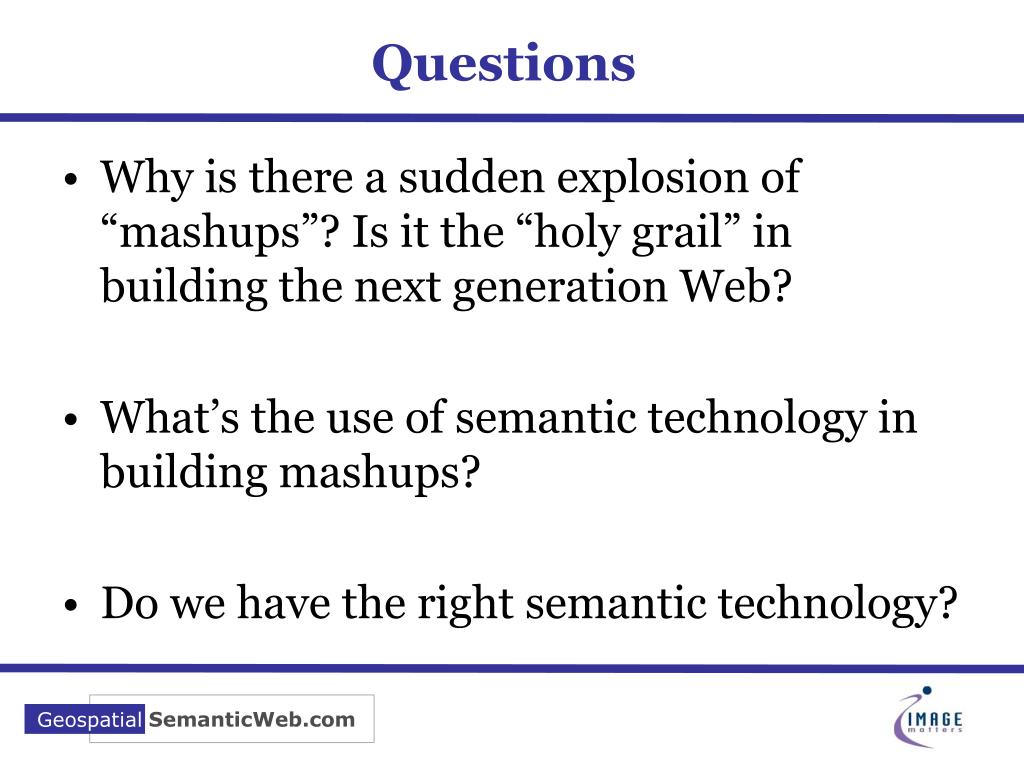 Questions

• Why is there a sudden explosion of “mashups”? Is it the “holy grail” in building the next generation Web?

• What’s the use of semantic technology in building mashups?

• Do we have the right semantic technology?

Geospatial SemanticWeb.com

IMAGE matters